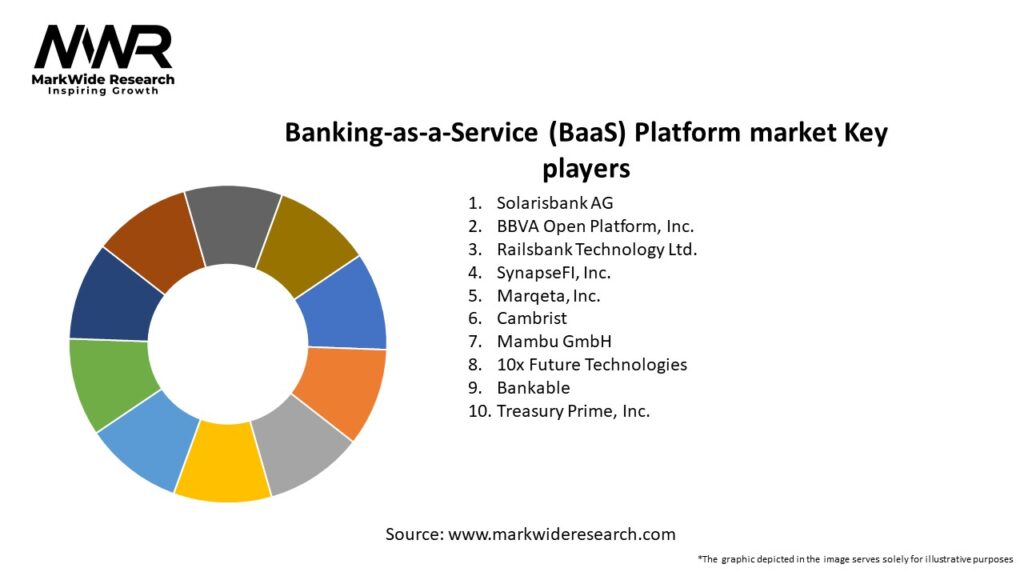 MWR
MarkWide Research
Inspiring Growth

Banking-as-a-Service (BaaS) Platform market Key players

1. Solarisbank AG
2. BBVA Open Platform, Inc.
3. Railsbank Technology Ltd.
4. SynapseFI, Inc.
5. Marqeta, Inc.
6. Cambrist
7. Mambu GmbH
8. 10x Future Technologies
9. Bankable
10. Treasury Prime, Inc.

Source: www.markwideresearch.com

*The graphic depicted in the image serves solely for illustrative purposes